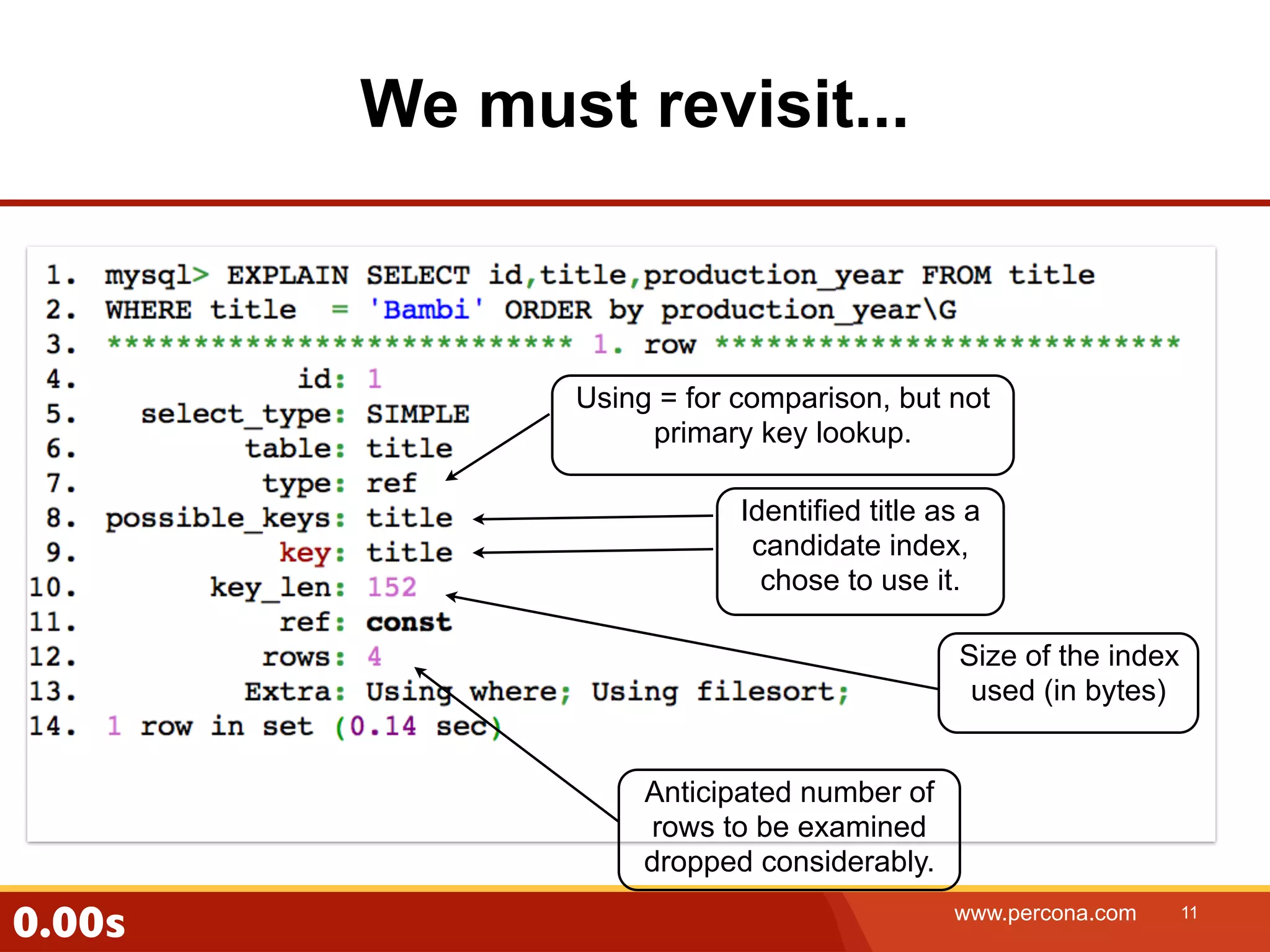 We must revisit...

1. mysql> EXPLAIN SELECT id,title,production_year FROM title
2. WHERE title = 'Bambi' ORDER by production_year\G
3. *************************** 1. row ***************************
4. id: 1
5. select_type: SIMPLE
6. table: title
7. type: ref
8. possible_keys: title
9. key: title
10. key_len: 152
11. ref: const
12. rows: 4
13. Extra: Using where; Using filesort;
14. 1 row in set (0.14 sec)

Using = for comparison, but not primary key lookup.

Identified title as a candidate index, chose to use it.

Size of the index used (in bytes)

Anticipated number of rows to be examined dropped considerably.

0.00s

www.percona.com 11